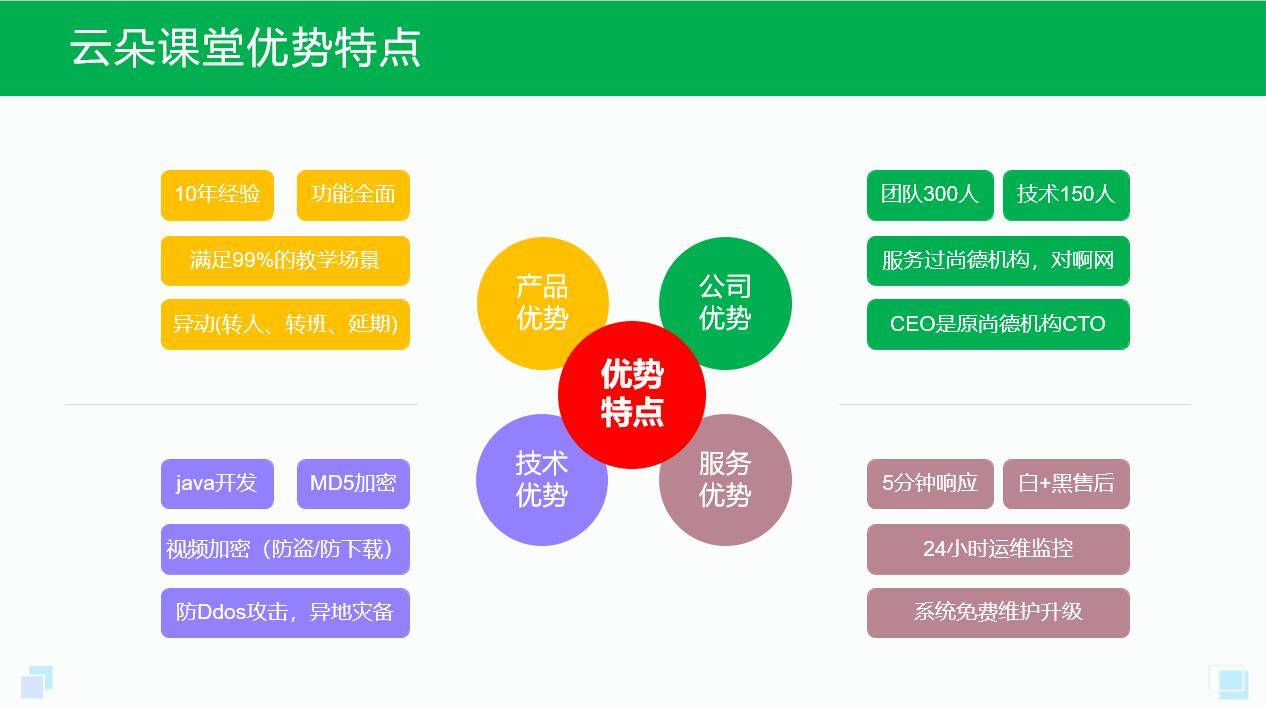 云朵课堂优势特点

10年经验

功能全面

满足99%的教学场景

异动(转人、转班、延期)

产品优势

公司优势

优势特点

技术优势

服务优势

团队300人

技术150人

服务过尚德机构，对啊网

CEO是原尚德机构CTO

java开发

MD5加密

视频加密（防盗/防下载）

防Ddos攻击，异地灾备

5分钟响应

白+黑售后

24小时运维监控

系统免费维护升级